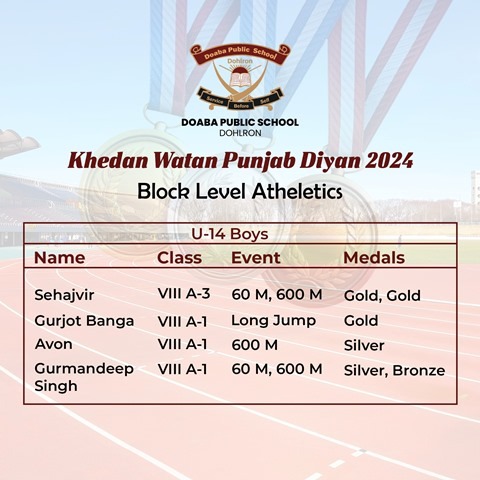 Doaba Public School
Dohlron
Service Before Self

DOABA PUBLIC SCHOOL
DOHLRON

Khedan Watan Punjab Diyan 2024
Block Level Atheletics

U-14 Boys

| Name | Class | Event | Medals |
|---|---|---|---|
| Sehajvir | VIII A-3 | 60 M, 600 M | Gold, Gold |
| Gurjot Banga | VIII A-1 | Long Jump | Gold |
| Avon | VIII A-1 | 600 M | Silver |
| Gurmandeep Singh | VIII A-1 | 60 M, 600 M | Silver, Bronze |